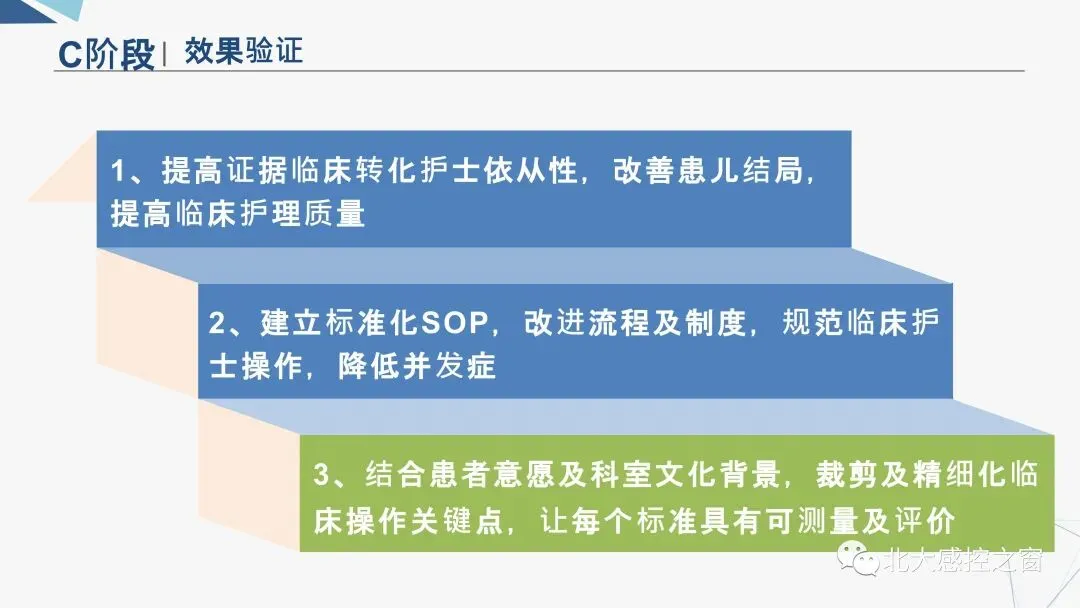 C阶段 | 效果验证

1、提高证据临床转化护士依从性，改善患儿结局，提高临床护理质量

2、建立标准化SOP，改进流程及制度，规范临床护士操作，降低并发症

3、结合患者意愿及科室文化背景，裁剪及精细化临床操作关键点，让每个标准具有可测量及评价

北大感控之窗